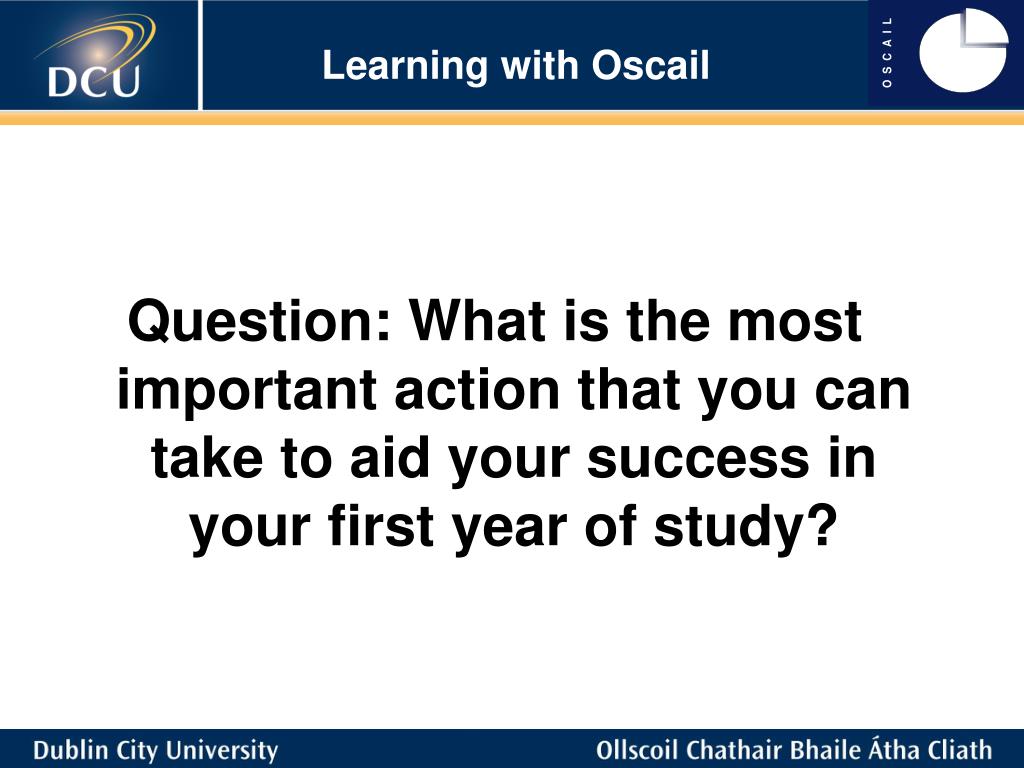 DCU

Learning with Oscail

OSCAIL

Question: What is the most important action that you can take to aid your success in your first year of study?

Dublin City University

Ollscoil Chathair Bhaile Átha Cliath